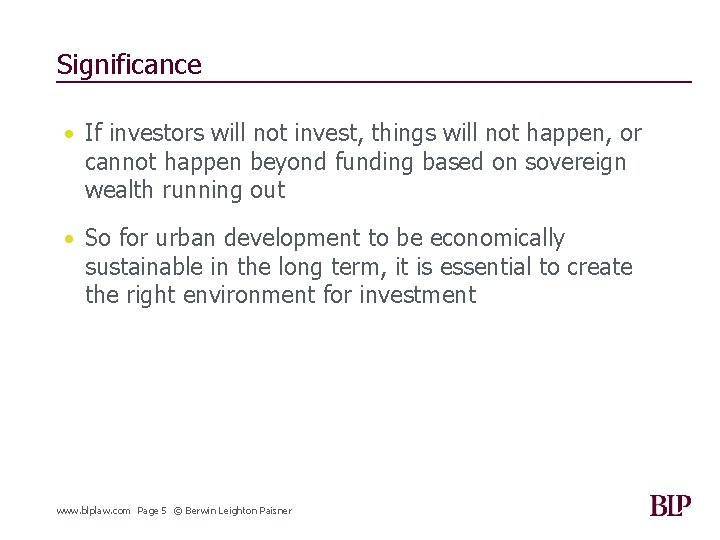 Significance

• If investors will not invest, things will not happen, or cannot happen beyond funding based on sovereign wealth running out

• So for urban development to be economically sustainable in the long term, it is essential to create the right environment for investment

www.blplaw.com Page 5 © Berwin Leighton Paisner

BLP